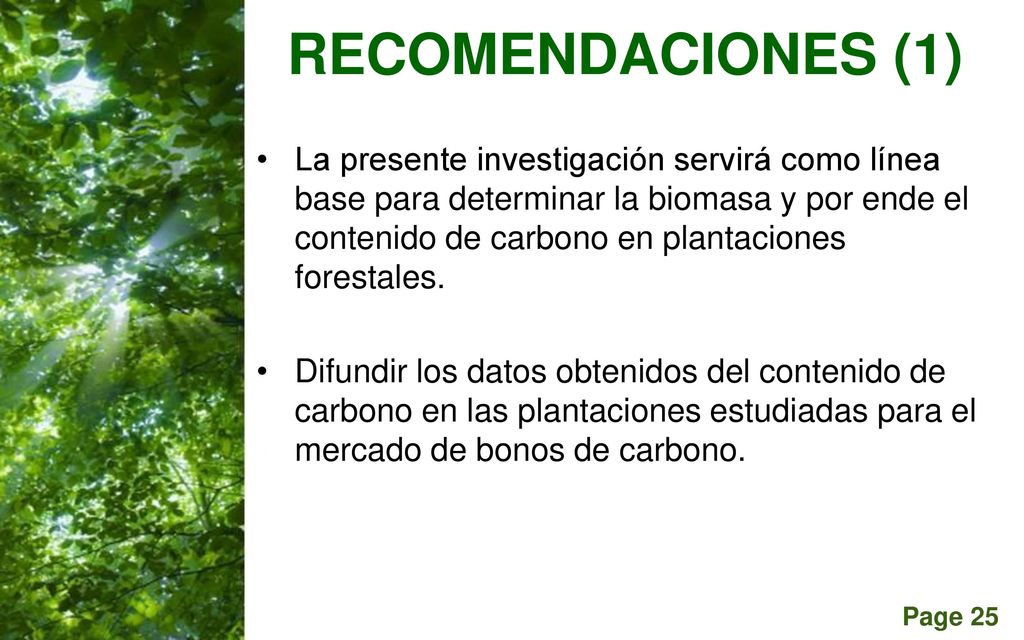 RECOMENDACIONES (1)

• La presente investigación servirá como línea base para determinar la biomasa y por ende el contenido de carbono en plantaciones forestales.

• Difundir los datos obtenidos del contenido de carbono en las plantaciones estudiadas para el mercado de bonos de carbono.

Page 25